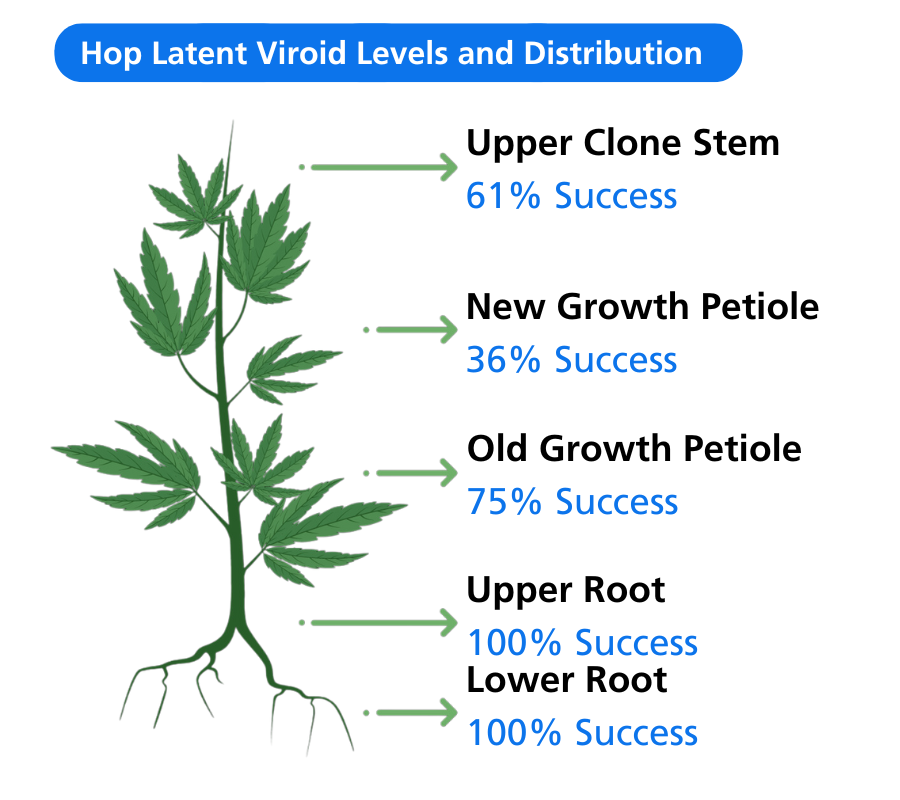 Hop Latent Viroid Levels and Distribution

Upper Clone Stem
61% Success

New Growth Petiole
36% Success

Old Growth Petiole
75% Success

Upper Root
100% Success

Lower Root
100% Success